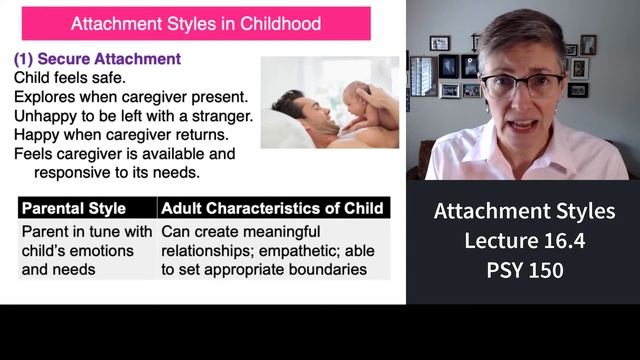 Attachment Styles in Childhood

(1) Secure Attachment
Child feels safe.
Explores when caregiver present.
Unhappy to be left with a stranger.
Happy when caregiver returns.
Feels caregiver is available and responsive to its needs.

| Parental Style | Adult Characteristics of Child |
|---|---|
| Parent in tune with child's emotions and needs | Can create meaningful relationships; empathetic; able to set appropriate boundaries |

Attachment Styles
Lecture 16.4
PSY 150